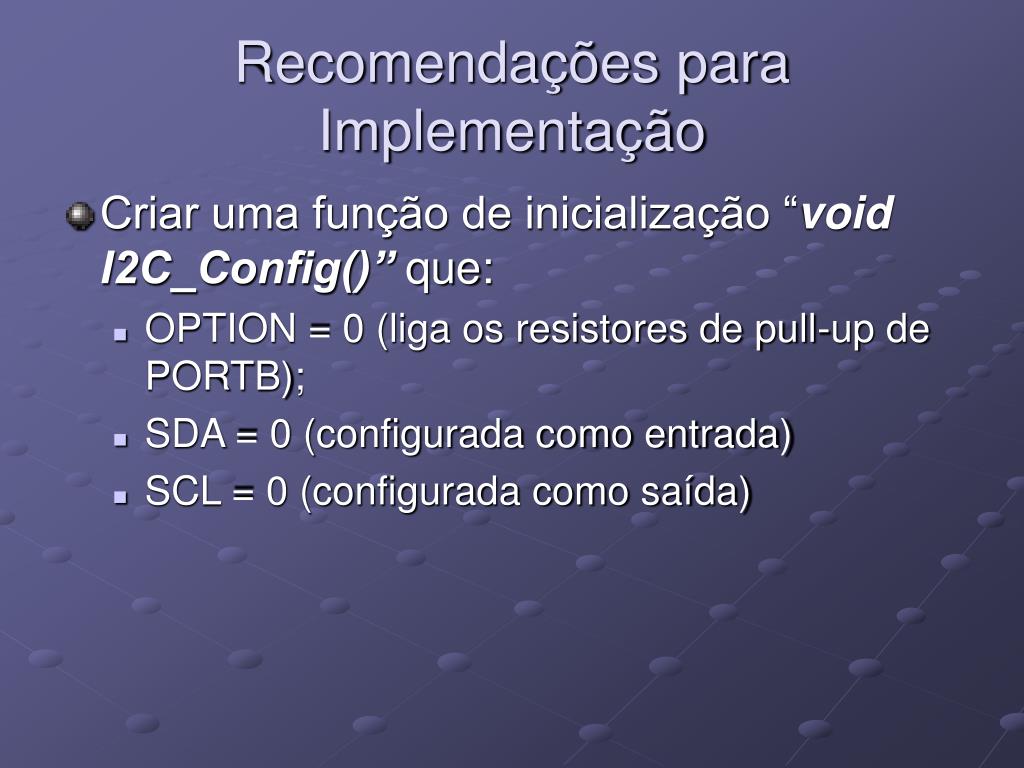 Recomendações para Implementação

Criar uma função de inicialização “void I2C_Config()” que:

OPTION = 0 (liga os resistores de pull-up de PORTB);

SDA = 0 (configurada como entrada)

SCL = 0 (configurada como saída)